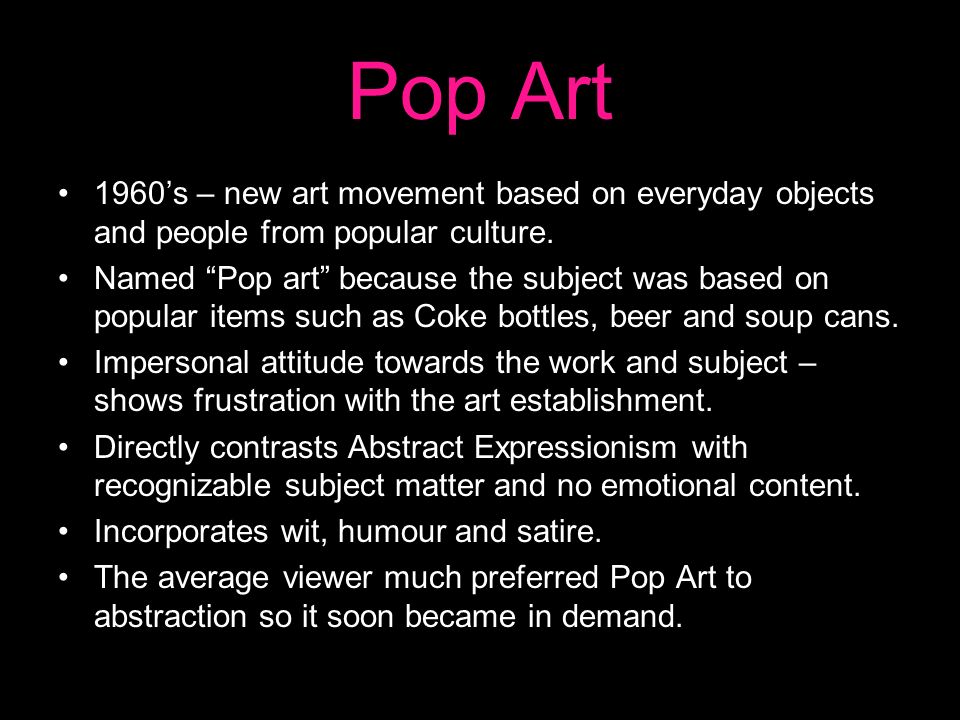 Pop Art

• 1960’s – new art movement based on everyday objects and people from popular culture.
• Named “Pop art” because the subject was based on popular items such as Coke bottles, beer and soup cans.
• Impersonal attitude towards the work and subject – shows frustration with the art establishment.
• Directly contrasts Abstract Expressionism with recognizable subject matter and no emotional content.
• Incorporates wit, humour and satire.
• The average viewer much preferred Pop Art to abstraction so it soon became in demand.